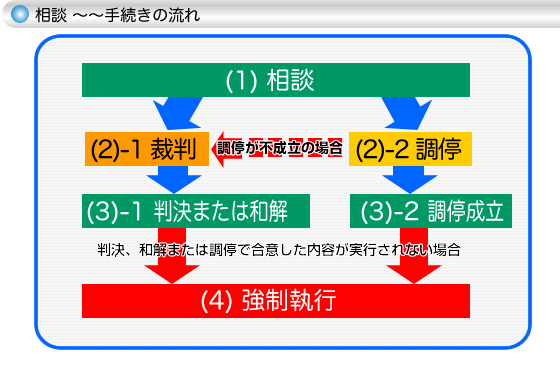 相談 〜〜手続きの流れ

(1) 相談

(2)-1 裁判

調停が不成立の場合

(2)-2 調停

(3)-1 判決または和解

(3)-2 調停成立

判決、和解または調停で合意した内容が実行されない場合

(4) 強制執行